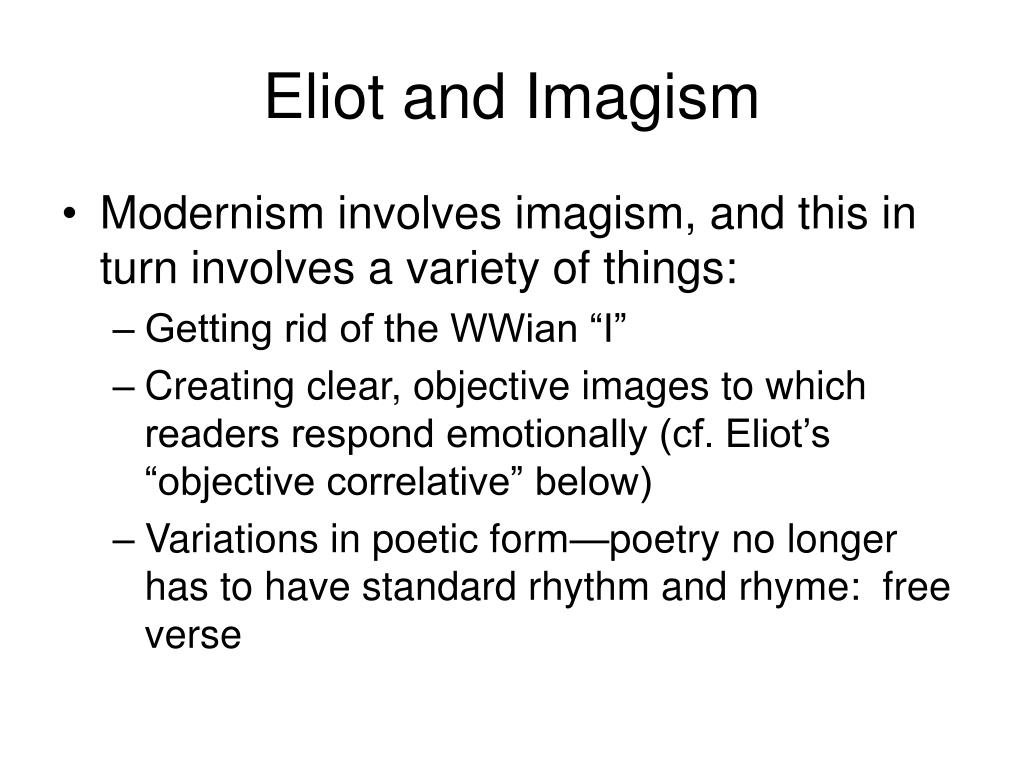 Eliot and Imagism

• Modernism involves imagism, and this in turn involves a variety of things:
– Getting rid of the WWian “I”
– Creating clear, objective images to which readers respond emotionally (cf. Eliot’s “objective correlative” below)
– Variations in poetic form—poetry no longer has to have standard rhythm and rhyme: free verse